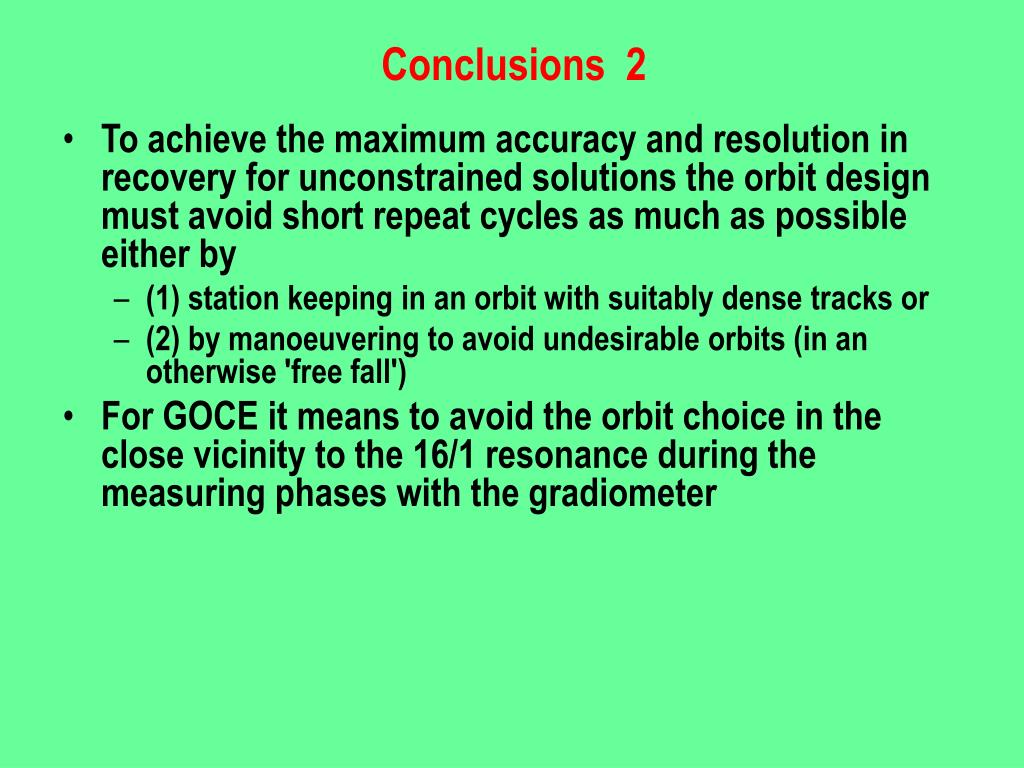 Conclusions 2

• To achieve the maximum accuracy and resolution in recovery for unconstrained solutions the orbit design must avoid short repeat cycles as much as possible either by
– (1) station keeping in an orbit with suitably dense tracks or
– (2) by manoeuvering to avoid undesirable orbits (in an otherwise 'free fall')
• For GOCE it means to avoid the orbit choice in the close vicinity to the 16/1 resonance during the measuring phases with the gradiometer